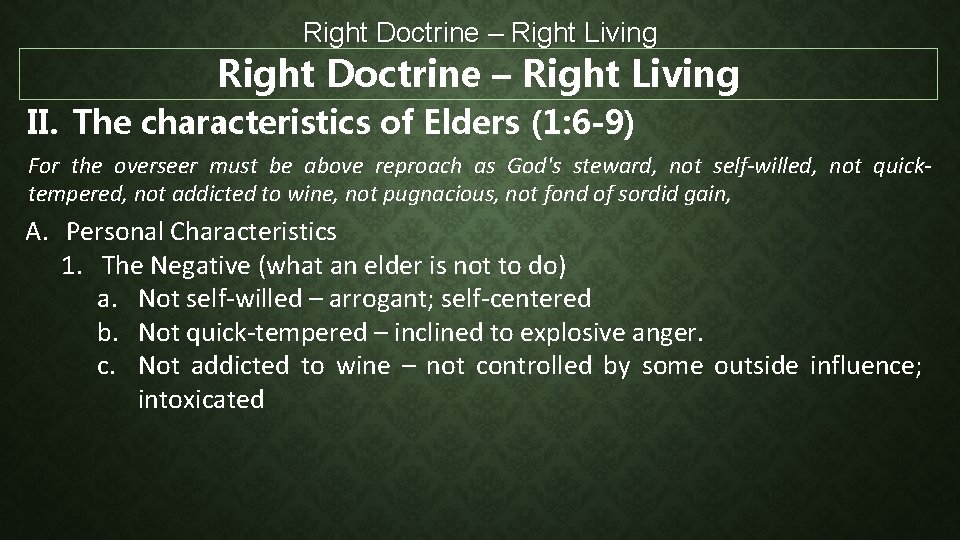 Right Doctrine – Right Living

Right Doctrine – Right Living

II. The characteristics of Elders (1:6-9)

For the overseer must be above reproach as God's steward, not self-willed, not quick-tempered, not addicted to wine, not pugnacious, not fond of sordid gain,

A. Personal Characteristics
1. The Negative (what an elder is not to do)
a. Not self-willed – arrogant; self-centered
b. Not quick-tempered – inclined to explosive anger.
c. Not addicted to wine – not controlled by some outside influence; intoxicated